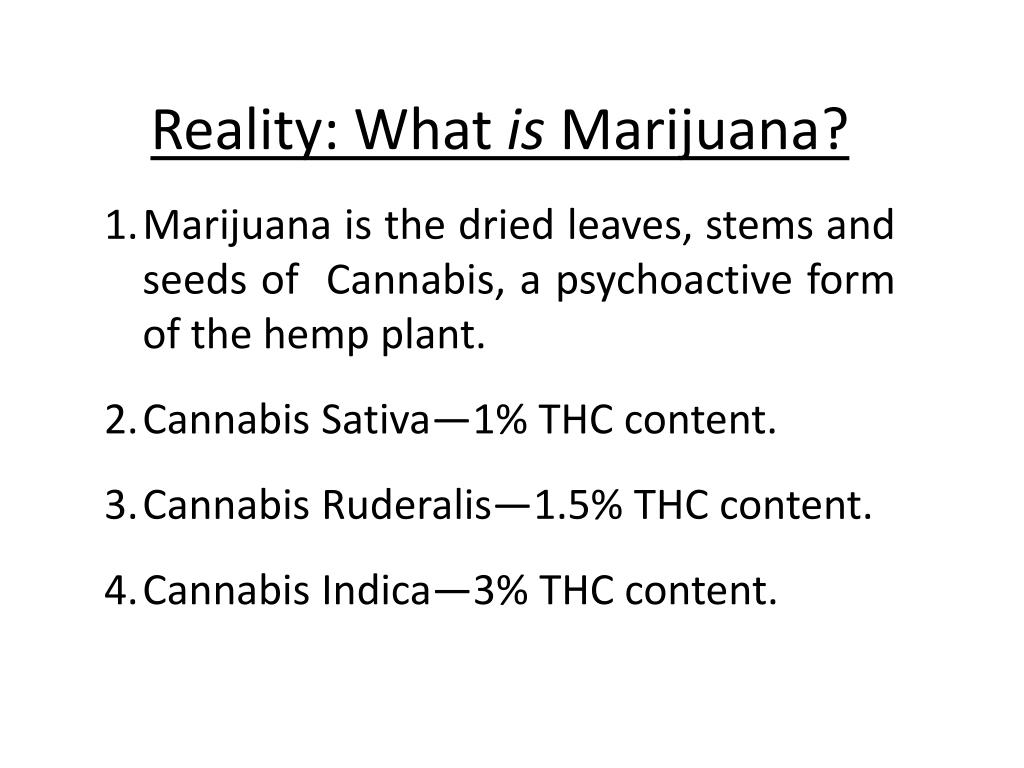 Reality: What is Marijuana?

1. Marijuana is the dried leaves, stems and seeds of Cannabis, a psychoactive form of the hemp plant.

2. Cannabis Sativa—1% THC content.

3. Cannabis Ruderalis—1.5% THC content.

4. Cannabis Indica—3% THC content.